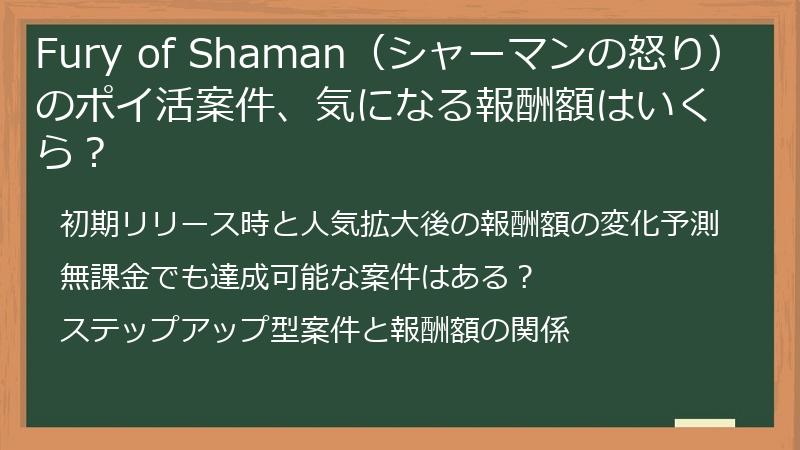 Fury of Shaman（シャーマンの怒り）のポイ活案件、気になる報酬額はいくら？

初期リリース時と人気拡大後の報酬額の変化予測

無課金でも達成可能な案件はある？

ステップアップ型案件と報酬額の関係